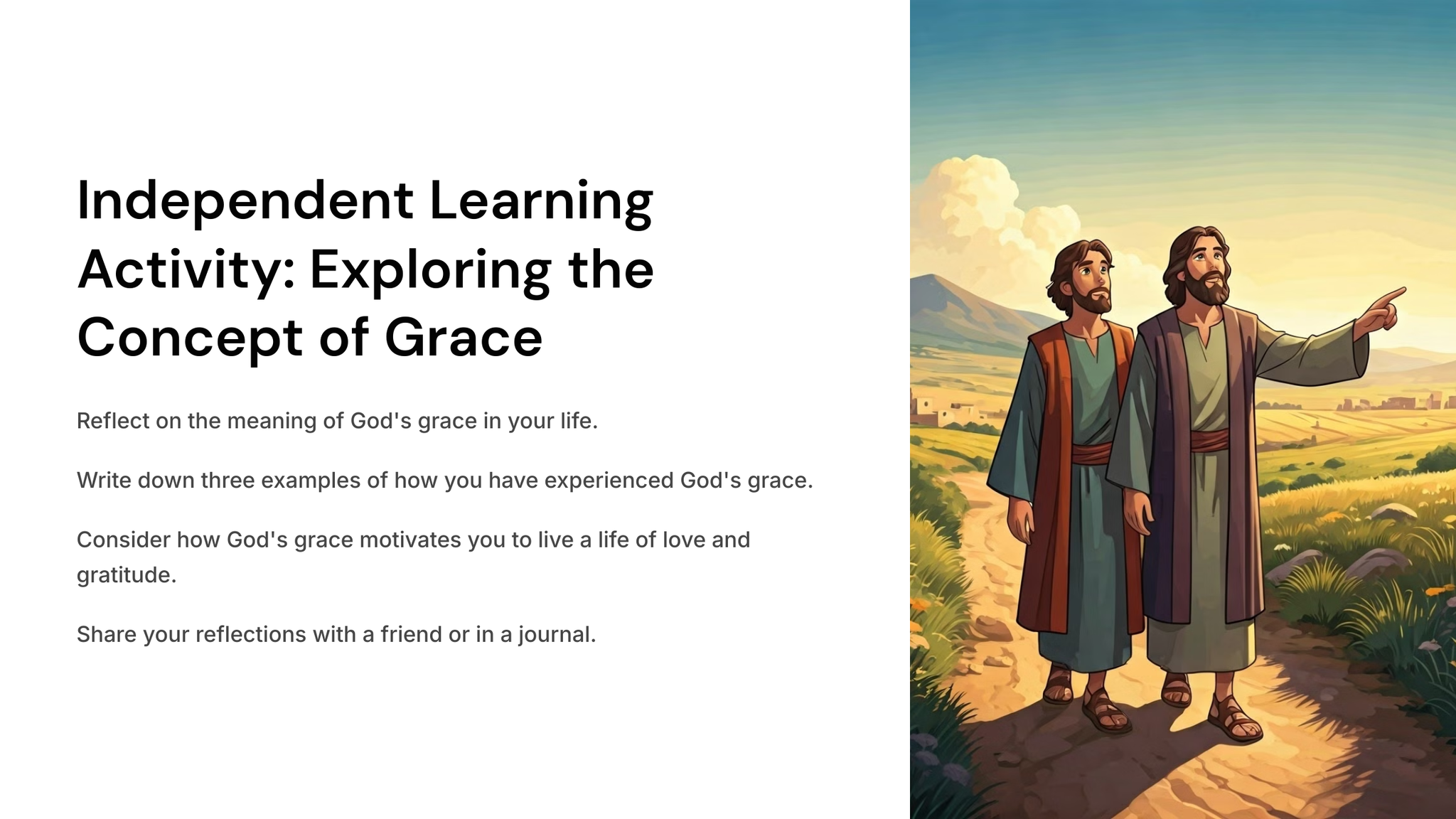 Independent Learning Activity: Exploring the Concept of Grace

Reflect on the meaning of God's grace in your life.

Write down three examples of how you have experienced God's grace.

Consider how God's grace motivates you to live a life of love and gratitude.

Share your reflections with a friend or in a journal.